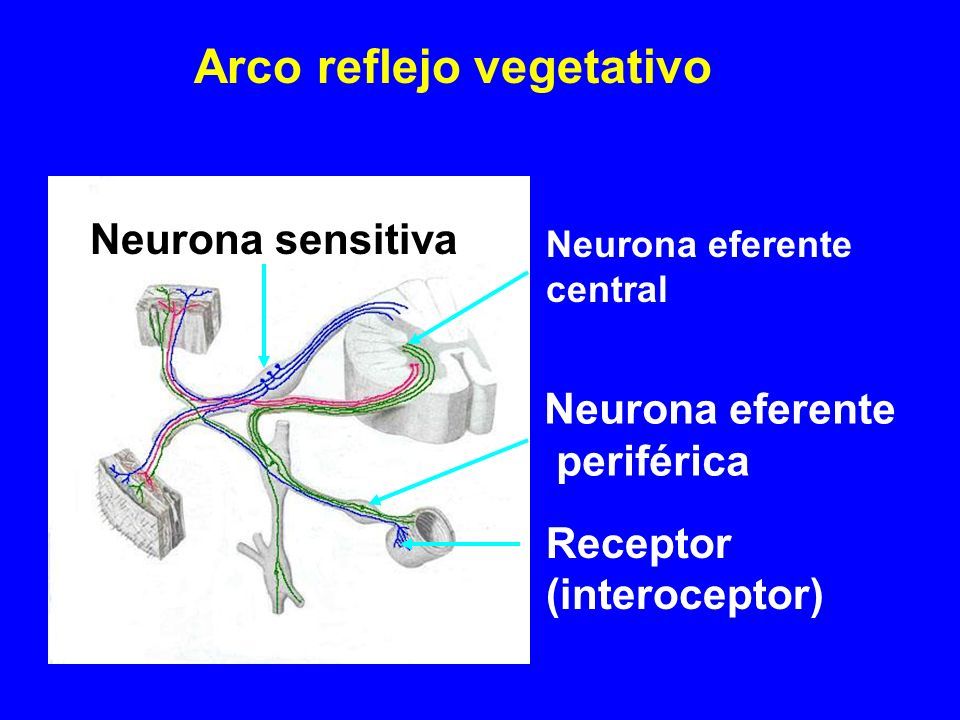 Arco reflejo vegetativo

Neurona sensitiva

Neurona eferente central

Neurona eferente periférica

Receptor (interoceptor)